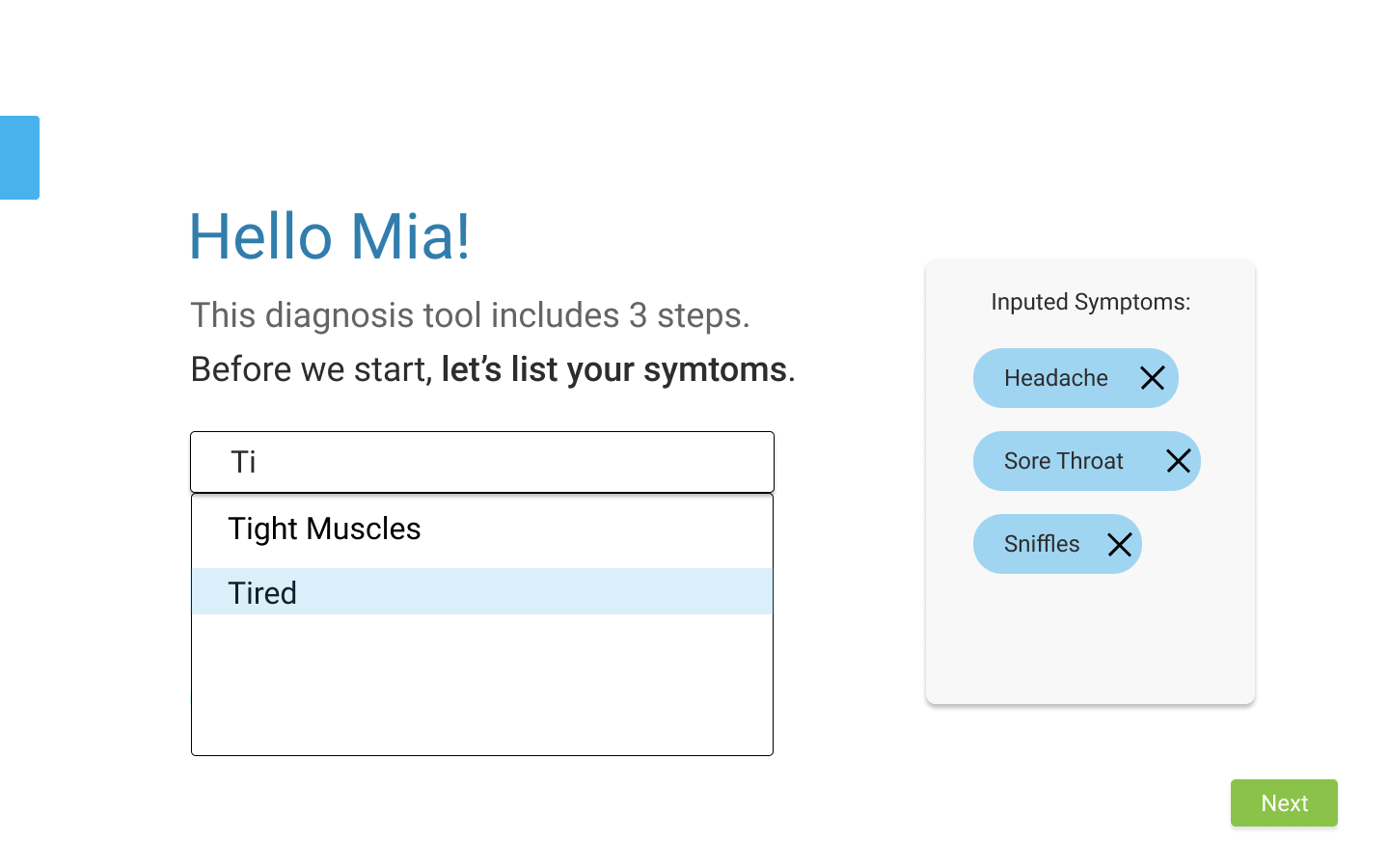 Hello Mia!

This diagnosis tool includes 3 steps.

Before we start, let's list your symtoms.

Ti

Tight Muscles

Tired

Inputed Symptoms:

Headache

Sore Throat

Sniffles

Next